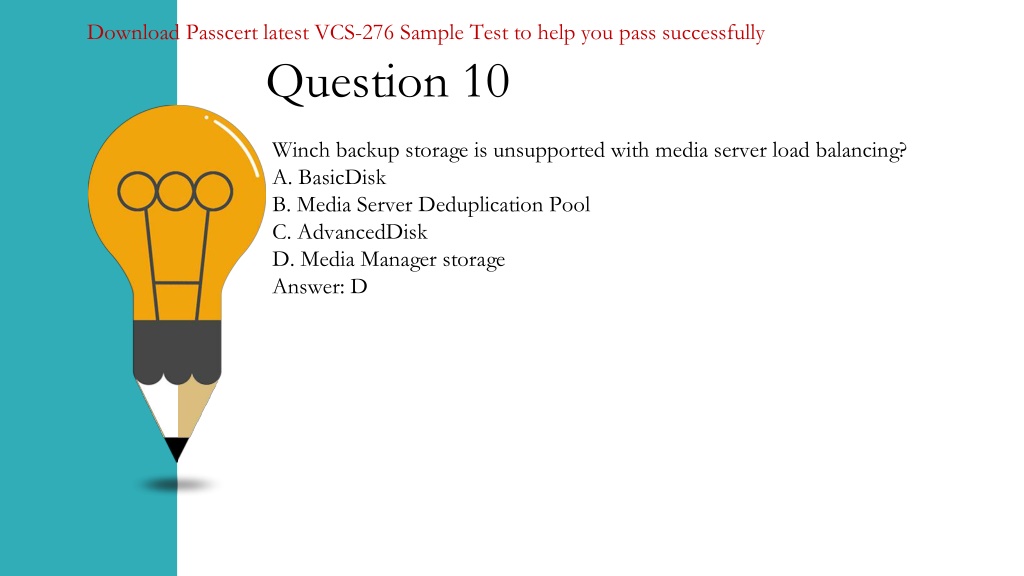 Download Passcert latest VCS-276 Sample Test to help you pass successfully

Question 10

Winch backup storage is unsupported with media server load balancing?
A. BasicDisk
B. Media Server Deduplication Pool
C. AdvancedDisk
D. Media Manager storage
Answer: D